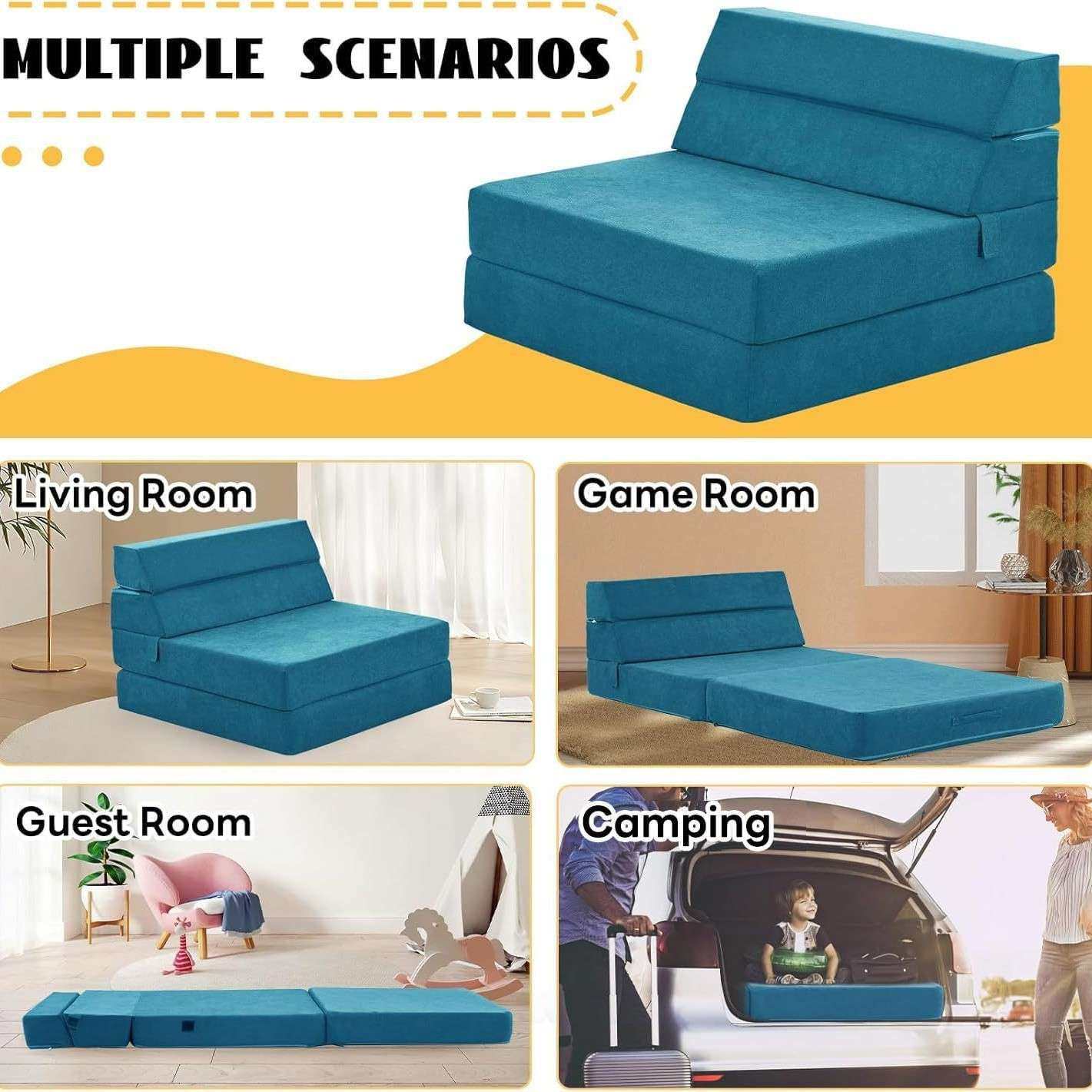 MULTIPLE SCENARIOS

Living Room

Game Room

Guest Room

Camping